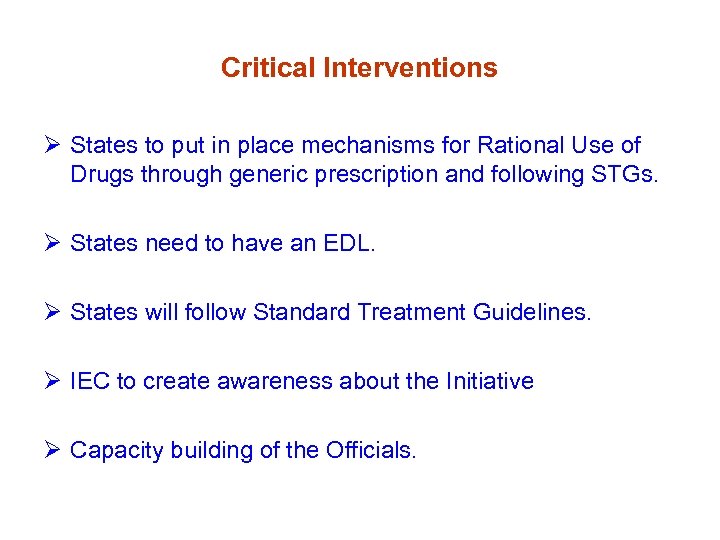 Critical Interventions

➢ States to put in place mechanisms for Rational Use of Drugs through generic prescription and following STGs.

➢ States need to have an EDL.

➢ States will follow Standard Treatment Guidelines.

➢ IEC to create awareness about the Initiative

➢ Capacity building of the Officials.